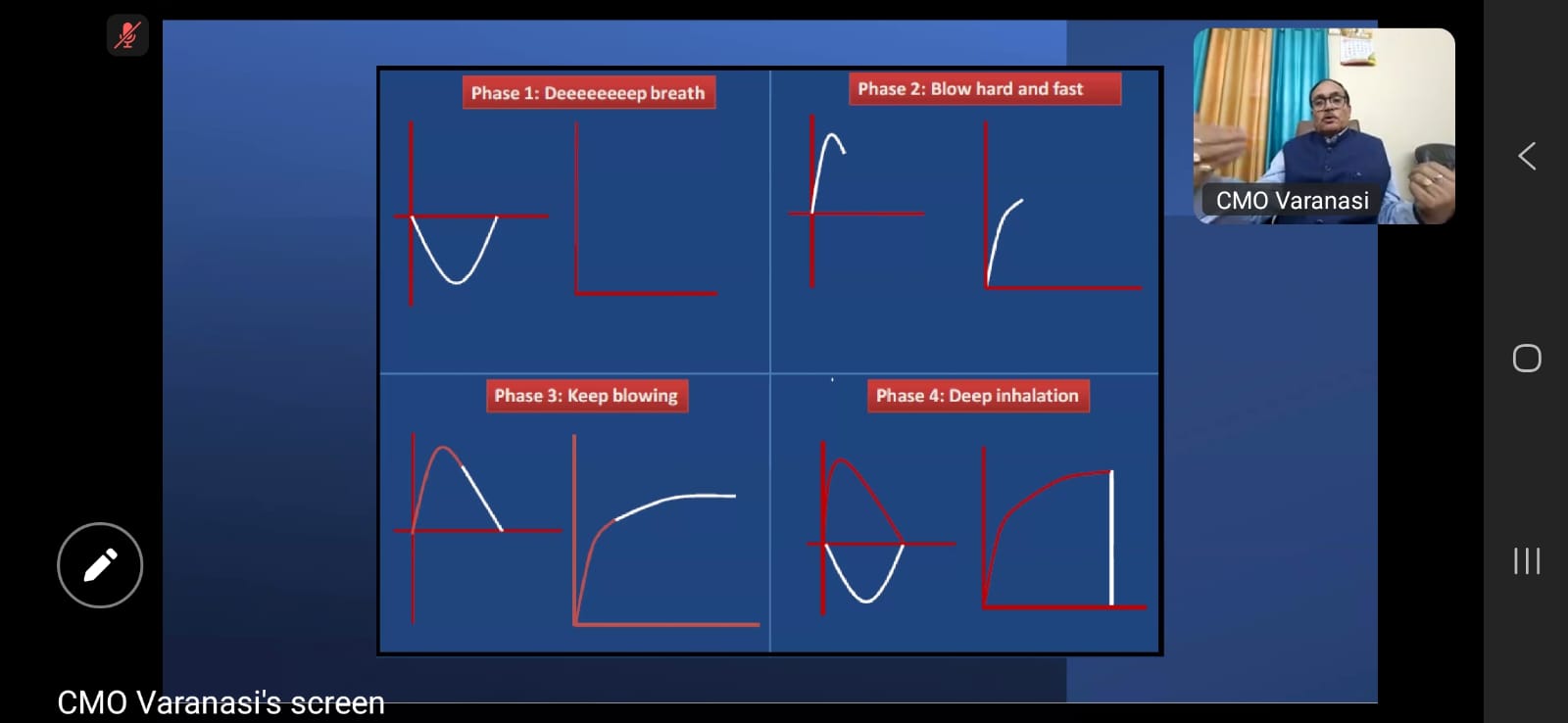 Phase 1: Deeeeeeeep breath

Phase 2: Blow hard and fast

Phase 3: Keep blowing

Phase 4: Deep inhalation

CMO Varanasi

CMO Varanasi's screen